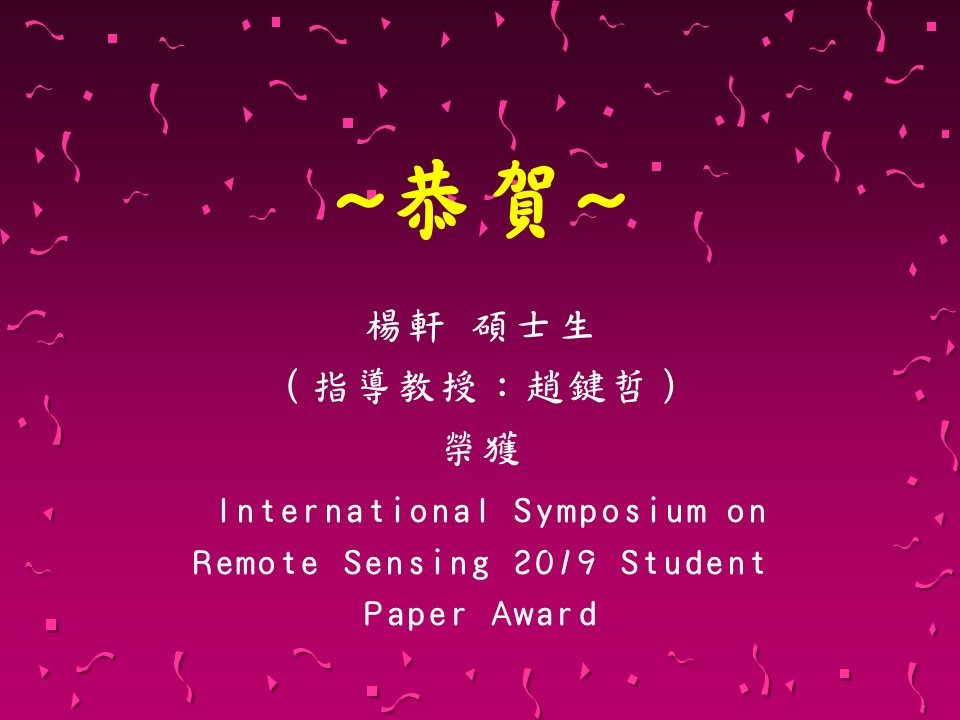 ~恭賀~

楊軒 碩士生

(指導教授:趙鍵哲)

榮獲

International Symposium on Remote Sensing 2019 Student Paper Award